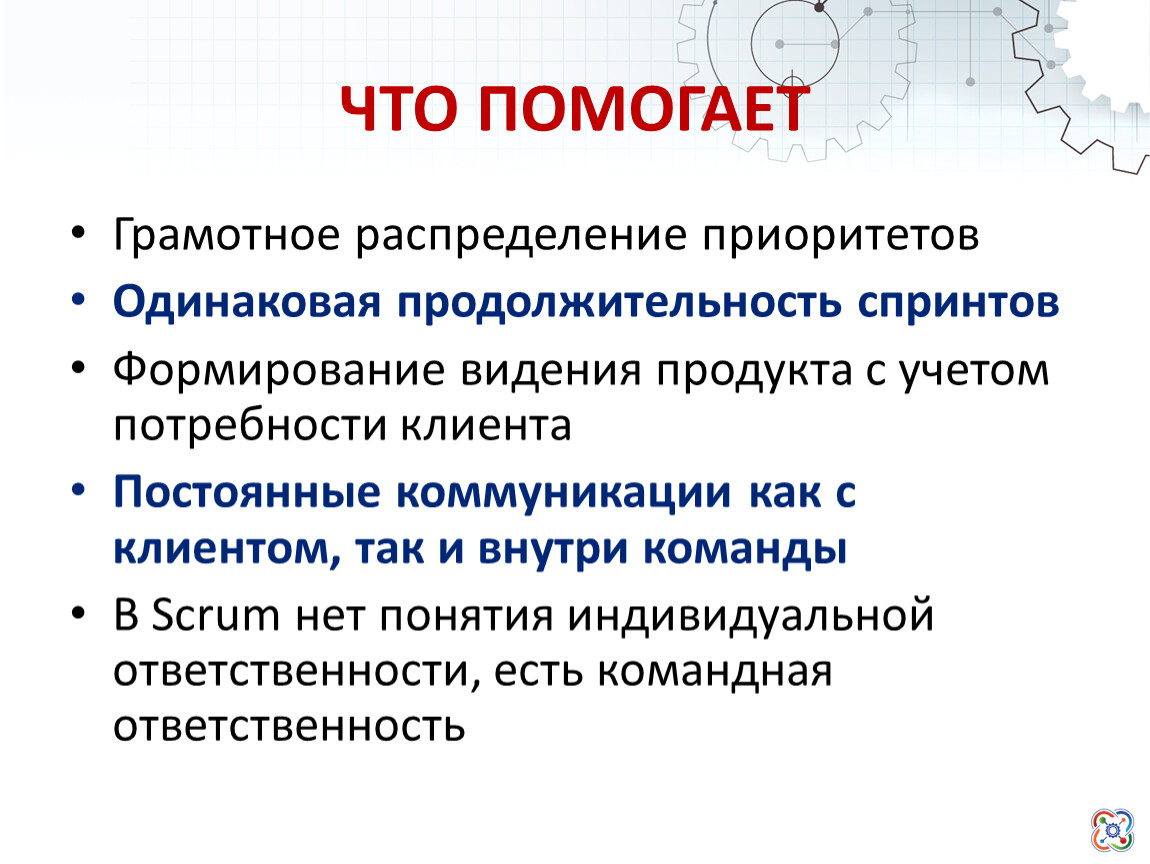 ЧТО ПОМОГАЕТ

• Грамотное распределение приоритетов
• Одинаковая продолжительность спринтов
• Формирование видения продукта с учетом потребности клиента
• Постоянные коммуникации как с клиентом, так и внутри команды
• В Scrum нет понятия индивидуальной ответственности, есть командная ответственность